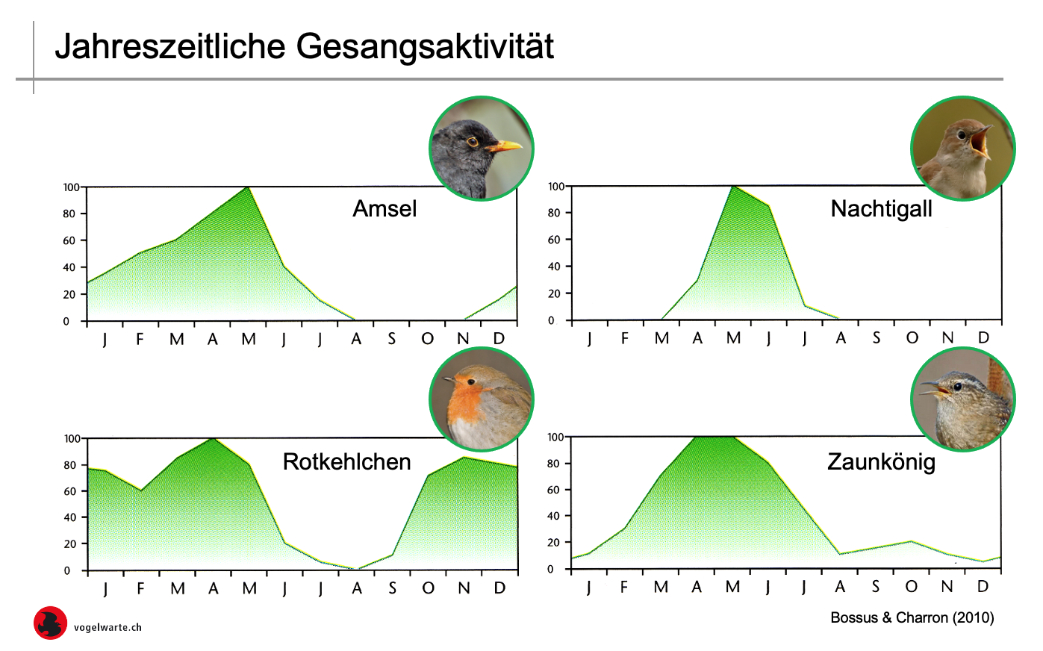 Jahreszeitliche Gesangsaktivität

Amsel
100
80
60
40
20
0
J F M A M J J A S O N D

Nachtigall
100
80
60
40
20
0
J F M A M J J A S O N D

Rotkehlchen
100
80
60
40
20
0
J F M A M J J A S O N D

Zaunkönig
100
80
60
40
20
0
J F M A M J J A S O N D

vogelwarte.ch

Bossus & Charron (2010)